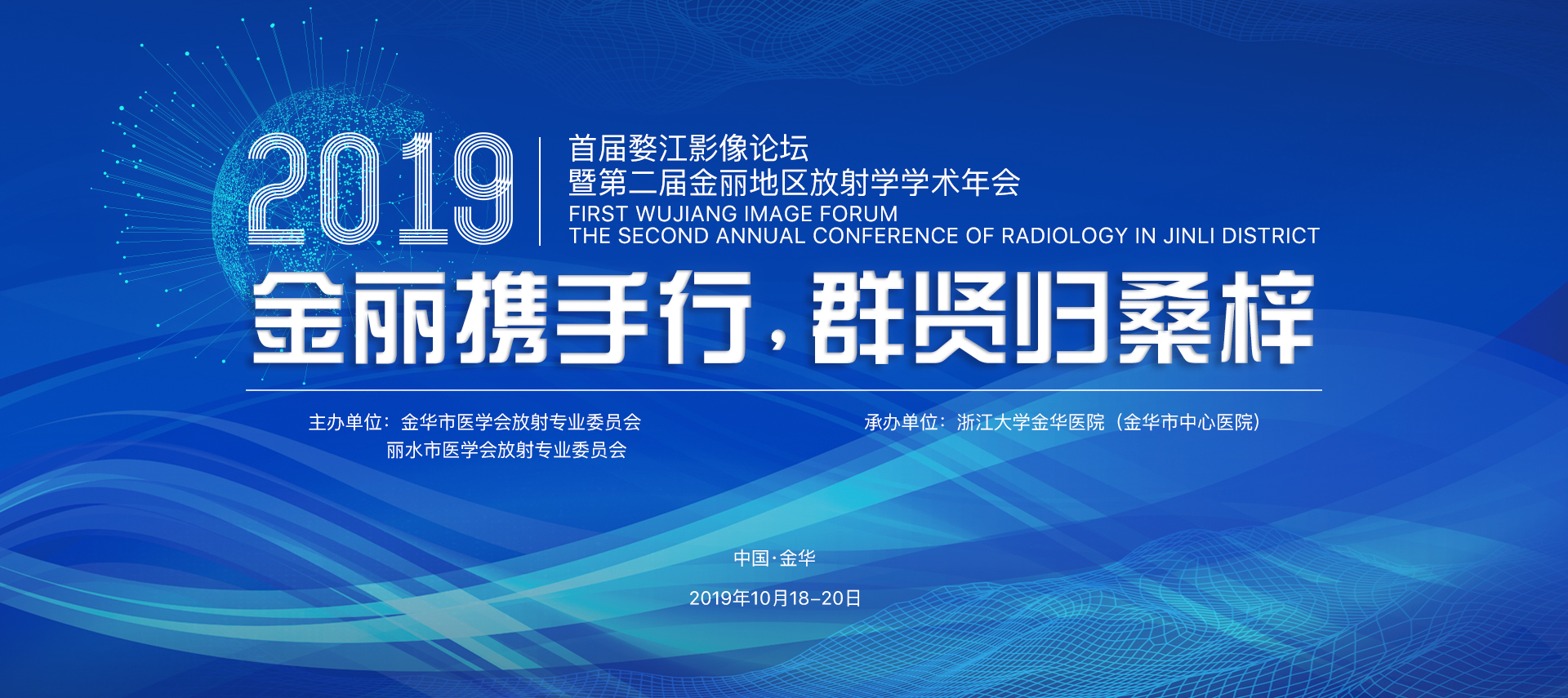 2019

首届婺江影像论坛
暨第二届金丽地区放射学学术年会
FIRST WUJIANG IMAGE FORUM
THE SECOND ANNUAL CONFERENCE OF RADIOLOGY IN JINLI DISTRICT

金丽携手行，群贤归桑梓

主办单位：金华市医学会放射专业委员会
丽水市医学会放射专业委员会

承办单位：浙江大学金华医院（金华市中心医院）

中国·金华

2019年10月18–20日